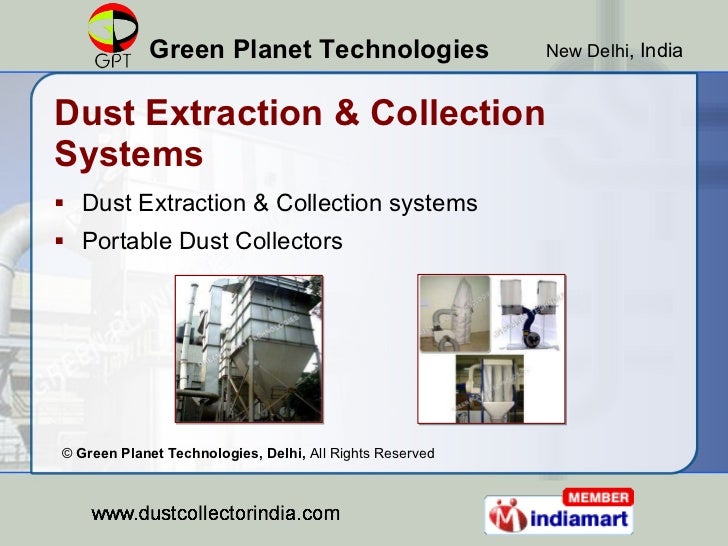 GPT
Green Planet Technologies
New Delhi, India

Dust Extraction & Collection Systems

▪ Dust Extraction & Collection systems
▪ Portable Dust Collectors

© Green Planet Technologies, Delhi, All Rights Reserved

www.dustcollectorindia.com

MEMBER
indiamart